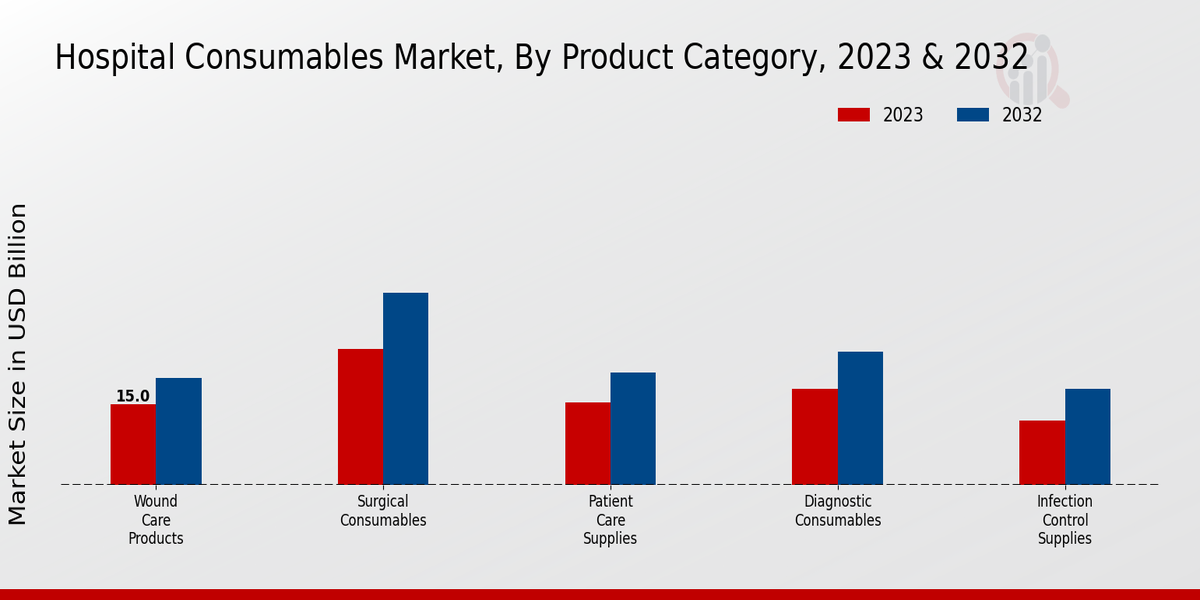 Hospital Consumables Market, By Product Category, 2023 & 2032

2023 2032

Market Size in USD Billion

15.0

Wound Care Products

Surgical Consumables

Patient Care Supplies

Diagnostic Consumables

Infection Control Supplies